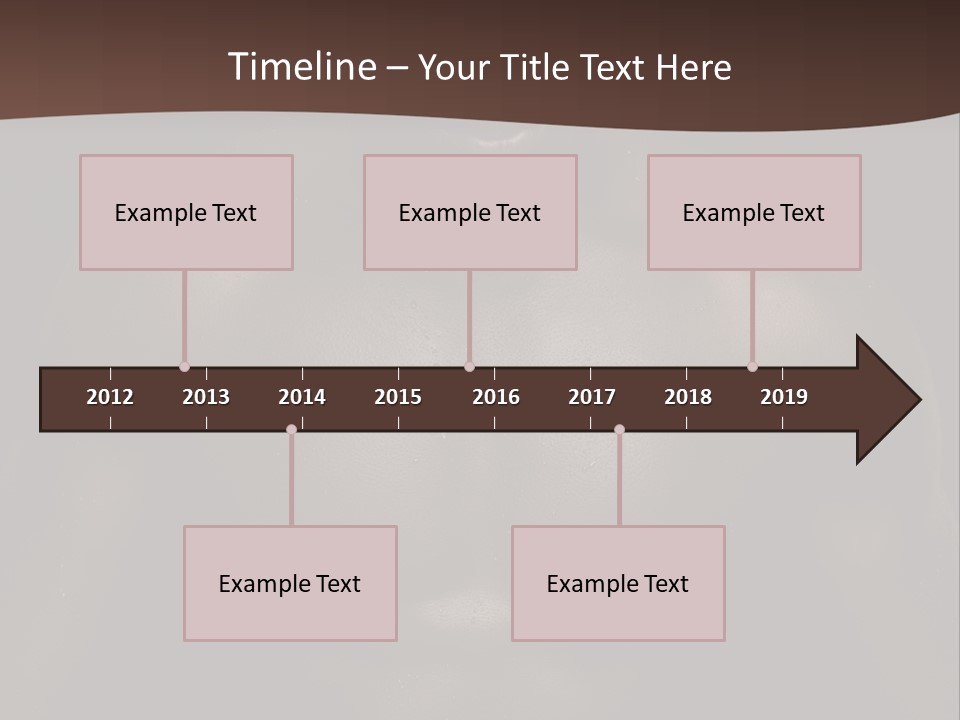 Timeline – Your Title Text Here

Example Text

Example Text

Example Text

2012 2013 2014 2015 2016 2017 2018 2019

Example Text

Example Text